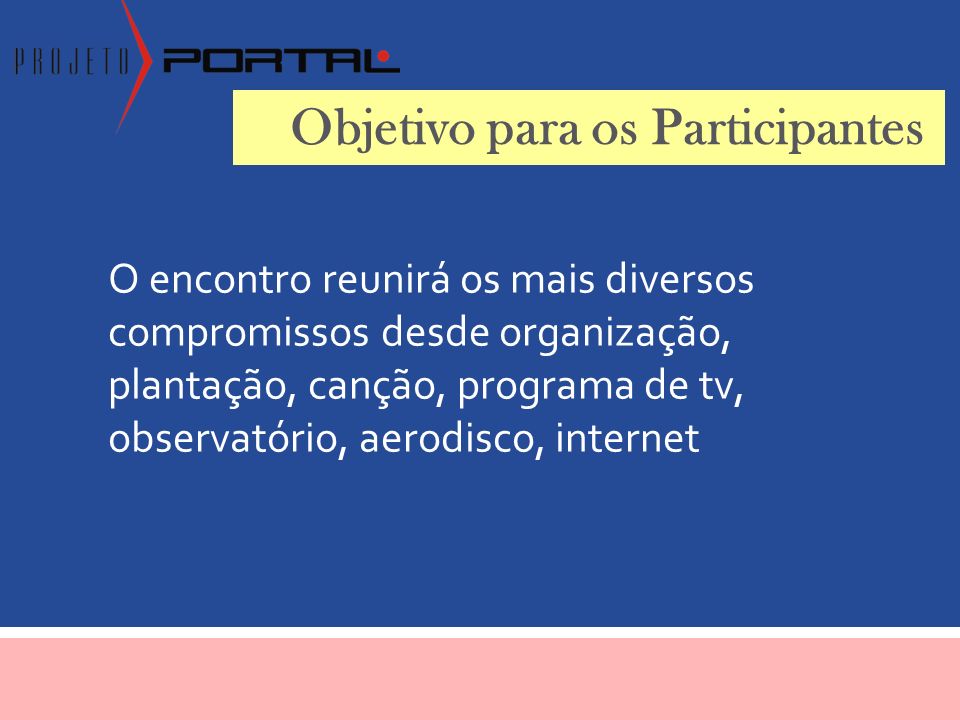 PROJETO PORTAL

Objetivo para os Participantes

O encontro reunirá os mais diversos compromissos desde organização, plantação, canção, programa de tv, observatório, aerodisco, internet